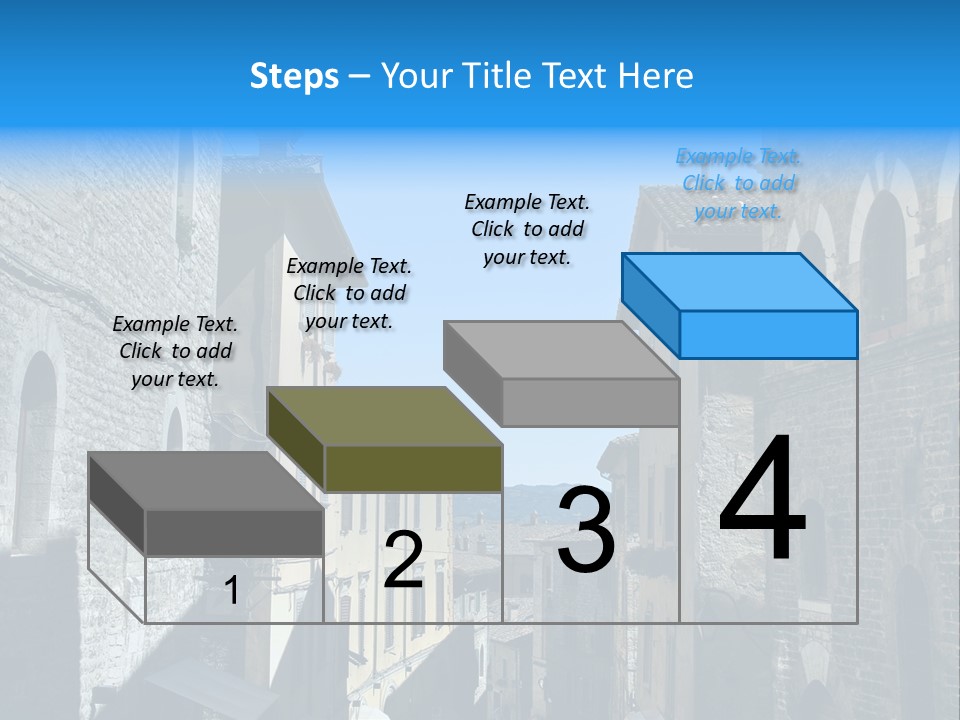 Steps – Your Title Text Here

Example Text. Click to add your text.

Example Text. Click to add your text.

Example Text. Click to add your text.

Example Text. Click to add your text.

1

2

3

4